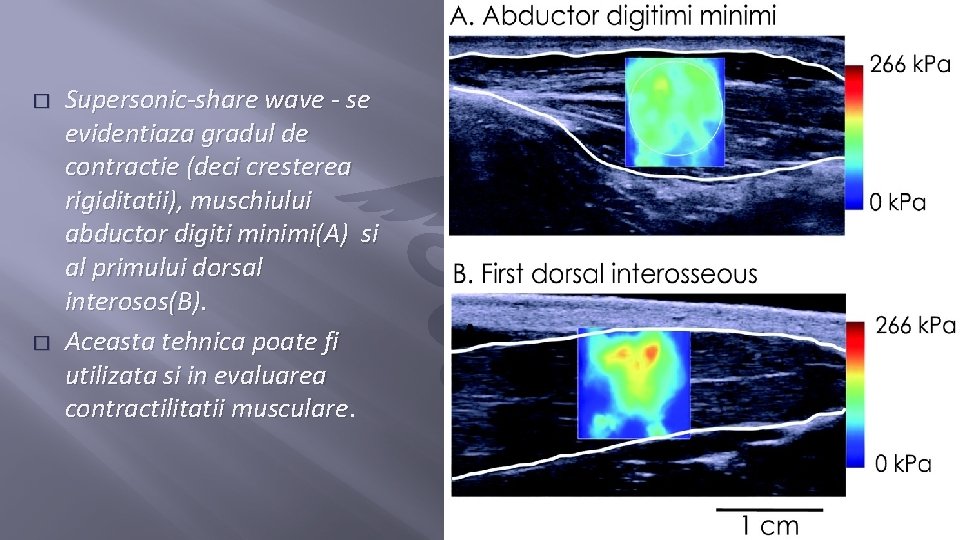 □ Supersonic-share wave - se evidentiaza gradul de contractie (deci cresterea rigiditatii), muschiului abductor digiti minimi(A) si al primului dorsal interosos(B).

□ Aceasta tehnica poate fi utilizata si in evaluarea contractilitatii musculare.

A. Abductor digitimi minimi

266 kPa

0 kPa

B. First dorsal interosseous

266 kPa

0 kPa

1 cm